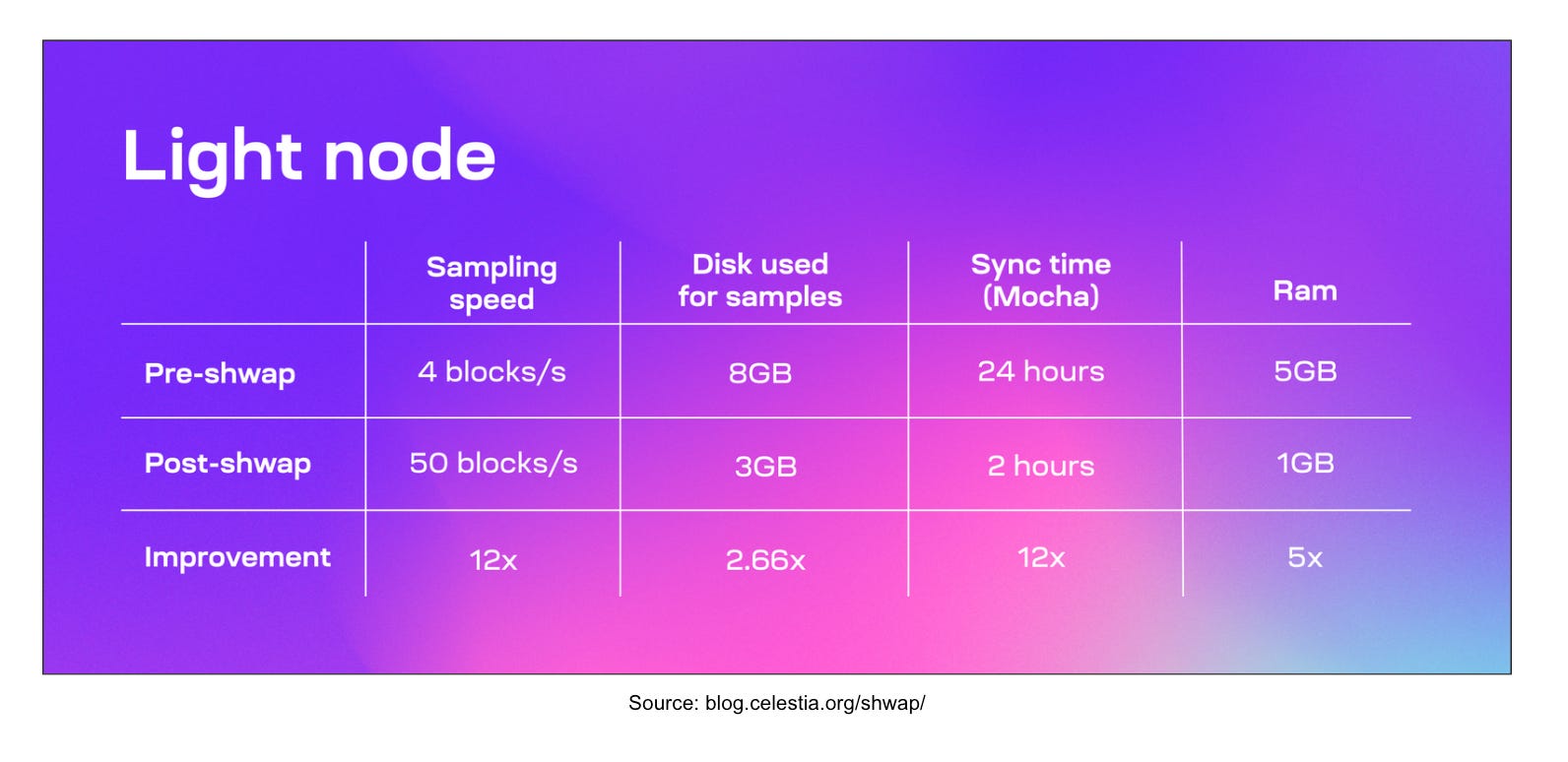 Light node

| | Sampling speed | Disk used for samples | Sync time (Mocha) | Ram |
|---|---|---|---|---|
| Pre-shwap | 4 blocks/s | 8GB | 24 hours | 5GB |
| Post-shwap | 50 blocks/s | 3GB | 2 hours | 1GB |
| Improvement | 12x | 2.66x | 12x | 5x |

Source: blog.celestia.org/shwap/